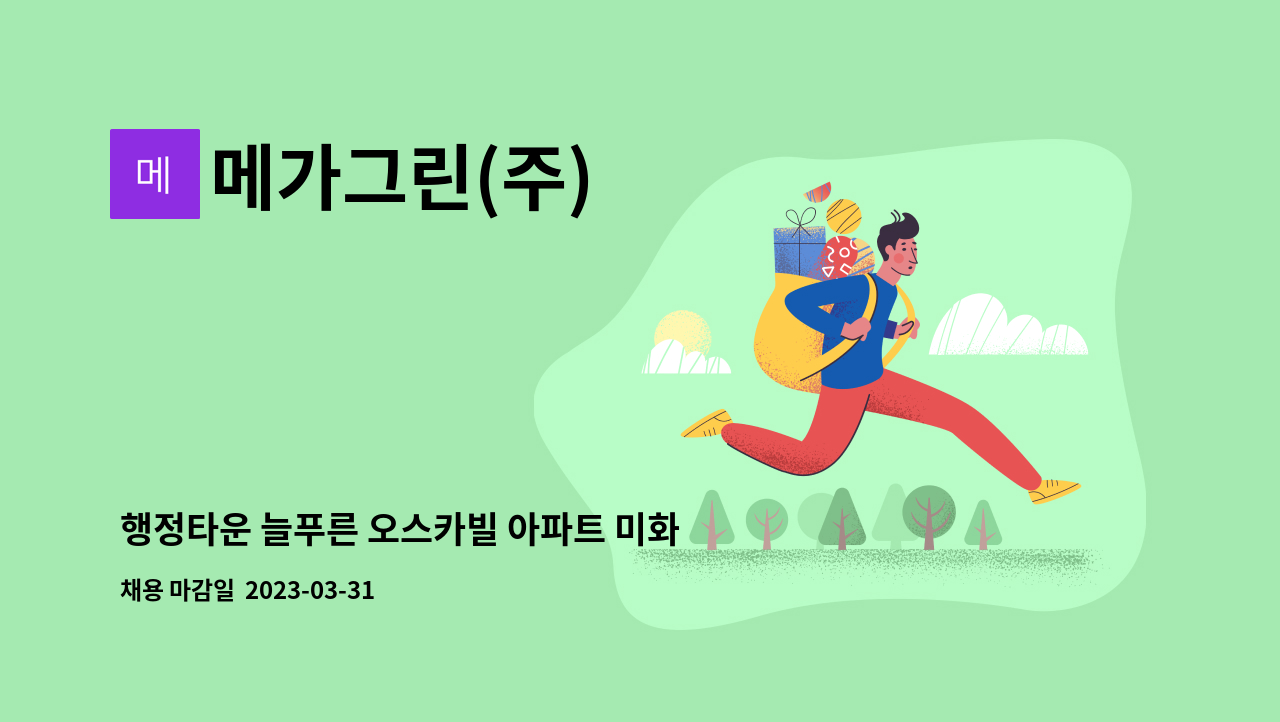 메
메가그린(주)

행정타운 늘푸른 오스카빌 아파트 미화

채용 마감일 2023-03-31